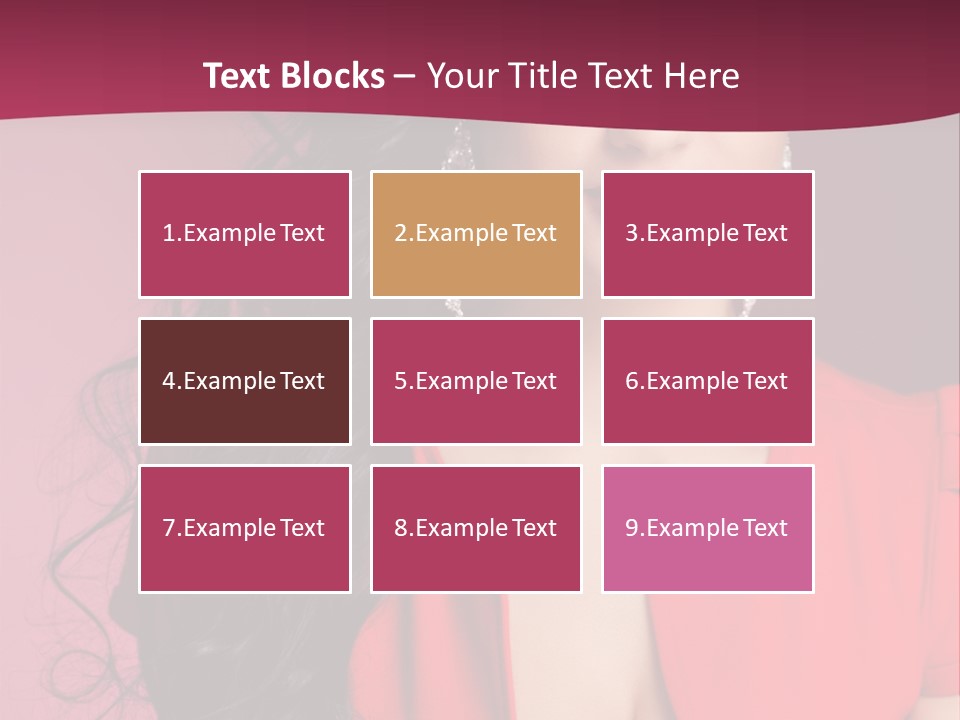 Text Blocks – Your Title Text Here

1.Example Text

2.Example Text

3.Example Text

4.Example Text

5.Example Text

6.Example Text

7.Example Text

8.Example Text

9.Example Text